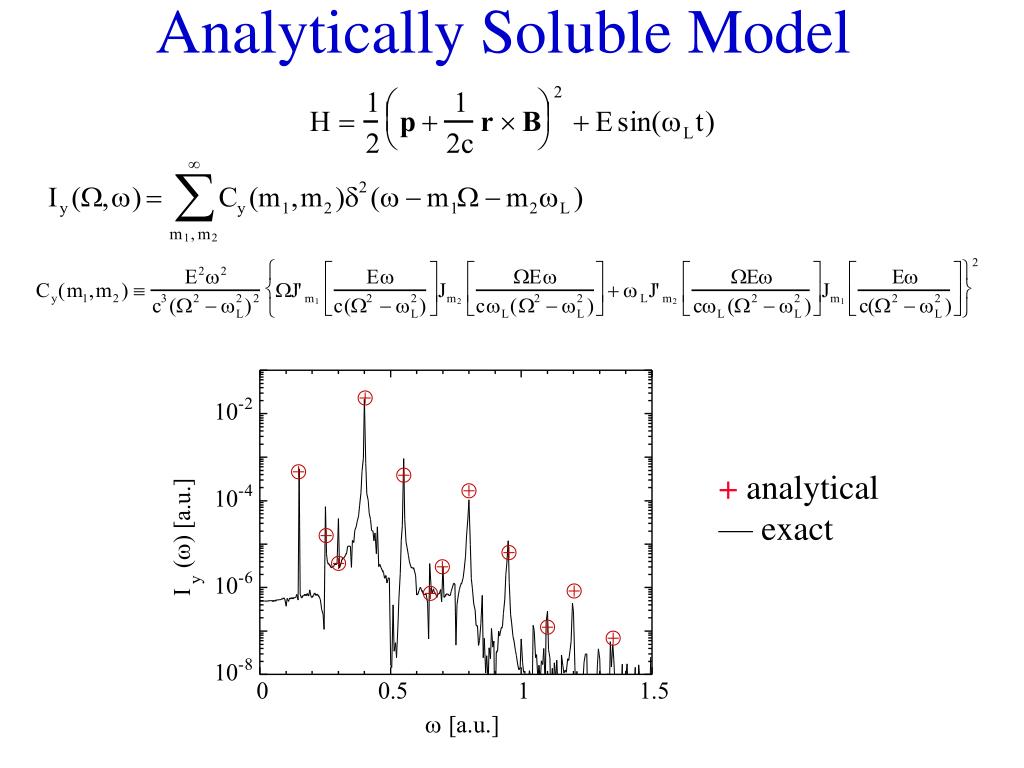 Analytically Soluble Model

$H = \frac{1}{2}\left(\mathbf{p} + \frac{1}{2c}\mathbf{r} \times \mathbf{B}\right)^2 + E\sin(\omega_L t)$

$I_y(\Omega,\omega) = \sum_{m_1,m_2}^{\infty} C_y(m_1,m_2)\delta^2(\omega - m_1\Omega - m_2\omega_L)$

$C_y(m_1,m_2) \equiv \frac{E^2\omega^2}{c^3(\Omega^2-\omega_L^2)^2}\left\{\Omega J'_{m_1}\left[\frac{E\omega}{c(\Omega^2-\omega_L^2)}\right]J_{m_2}\left[\frac{\Omega E\omega}{c\omega_L(\Omega^2-\omega_L^2)}\right] + \omega_L J'_{m_2}\left[\frac{\Omega E\omega}{c\omega_L(\Omega^2-\omega_L^2)}\right]J_{m_1}\left[\frac{E\omega}{c(\Omega^2-\omega_L^2)}\right]\right\}^2$

$10^{-2}$
$10^{-4}$
$10^{-6}$
$10^{-8}$
$I_y(\omega)$ [a.u.]
0
0.5
1
1.5
$\omega$ [a.u.]

+ analytical
— exact